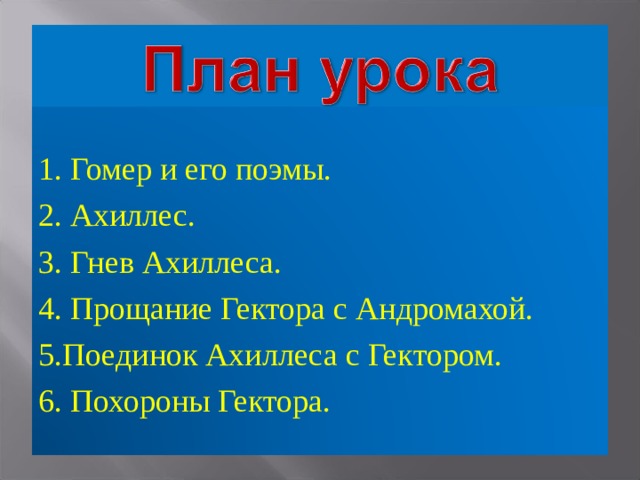 План урока

1. Гомер и его поэмы.
2. Ахиллес.
3. Гнев Ахиллеса.
4. Прощание Гектора с Андромахой.
5.Поединок Ахиллеса с Гектором.
6. Похороны Гектора.